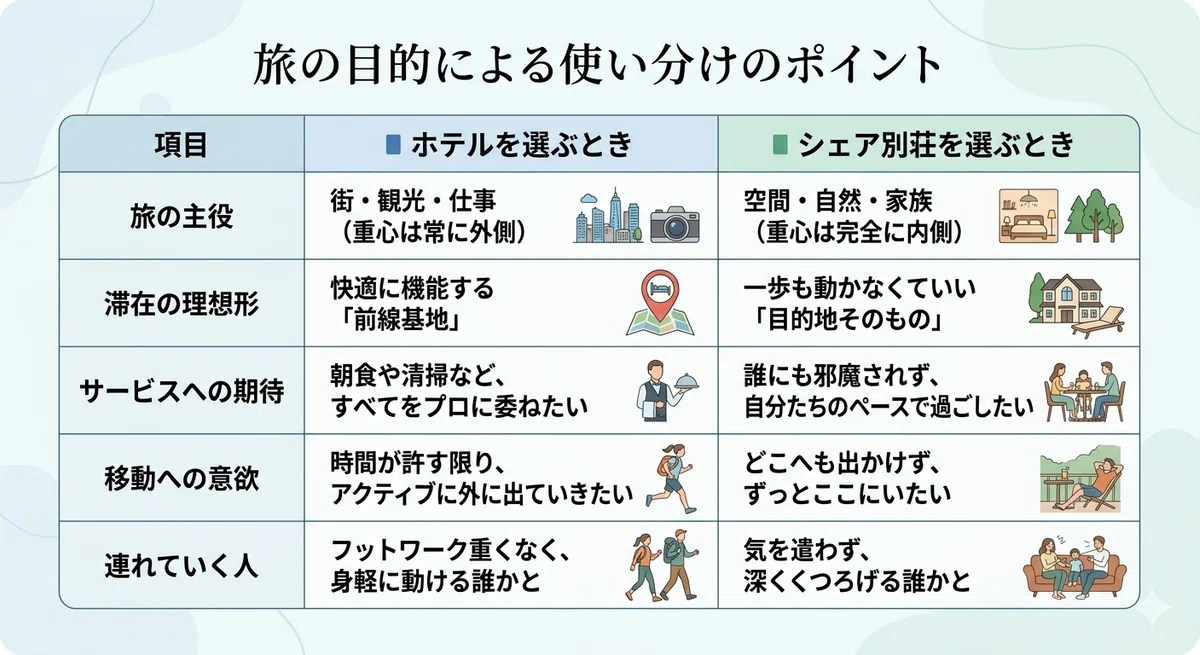 旅の目的による使い分けのポイント

| 項目 | ホテルを選ぶとき | シェア別荘を選ぶとき |
|---|---|---|
| 旅の主役 | 街・観光・仕事（重心は常に外側） | 空間・自然・家族（重心は完全に内側） |
| 滞在の理想形 | 快適に機能する「前線基地」 | 一歩も動かなくていい「目的地そのもの」 |
| サービスへの期待 | 朝食や清掃など、すべてをプロに委ねたい | 誰にも邪魔されず、自分たちのペースで過ごしたい |
| 移動への意欲 | 時間が許す限り、アクティブに外に出ていきたい | どこへも出かけず、ずっとここにいたい |
| 連れていく人 | フットワーク重くなく、身軽に動ける誰かと | 気を遣わず、深くくつろげる誰かと |